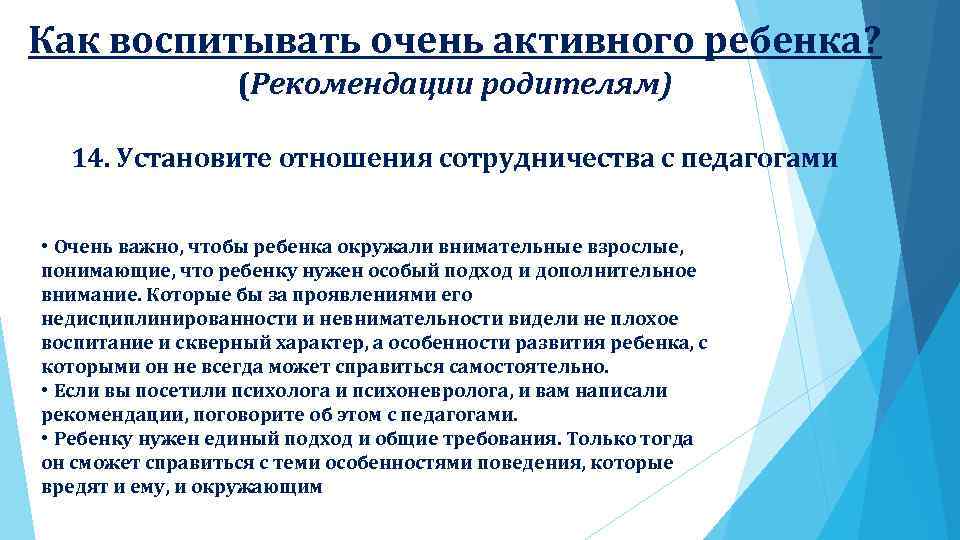 Как воспитывать очень активного ребенка?
(Рекомендации родителям)

14. Установите отношения сотрудничества с педагогами

• Очень важно, чтобы ребенка окружали внимательные взрослые, понимающие, что ребенку нужен особый подход и дополнительное внимание. Которые бы за проявлениями его недисциплинированности и невнимательности видели не плохое воспитание и скверный характер, а особенности развития ребенка, с которыми он не всегда может справиться самостоятельно.
• Если вы посетили психолога и психоневролога, и вам написали рекомендации, поговорите об этом с педагогами.
• Ребенку нужен единый подход и общие требования. Только тогда он сможет справиться с теми особенностями поведения, которые вредят и ему, и окружающим